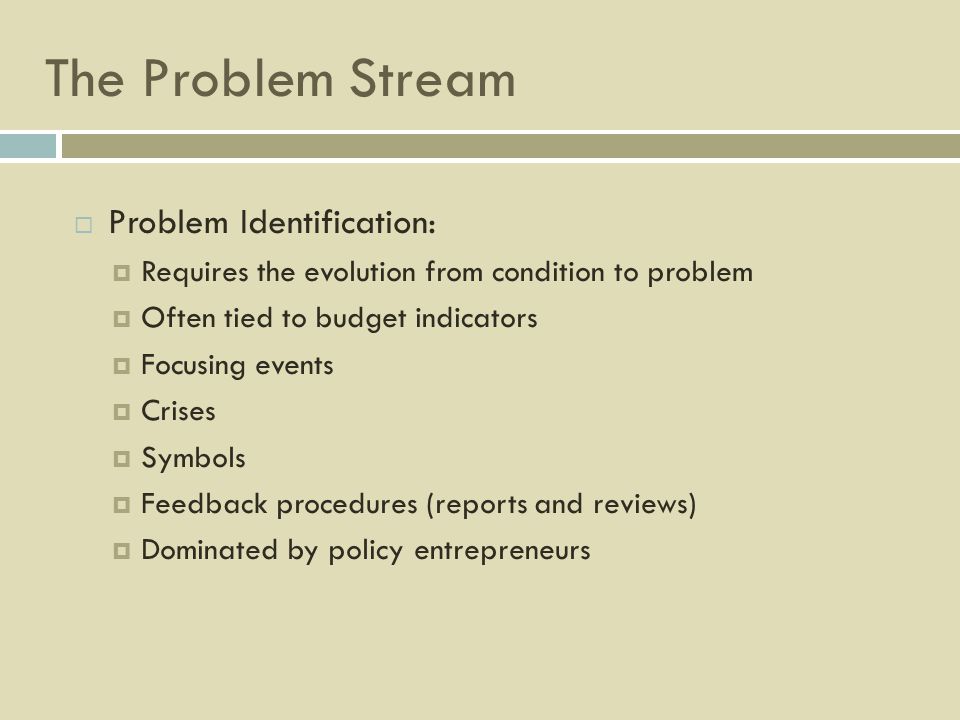 The Problem Stream

Problem Identification:

Requires the evolution from condition to problem

Often tied to budget indicators

Focusing events

Crises

Symbols

Feedback procedures (reports and reviews)

Dominated by policy entrepreneurs